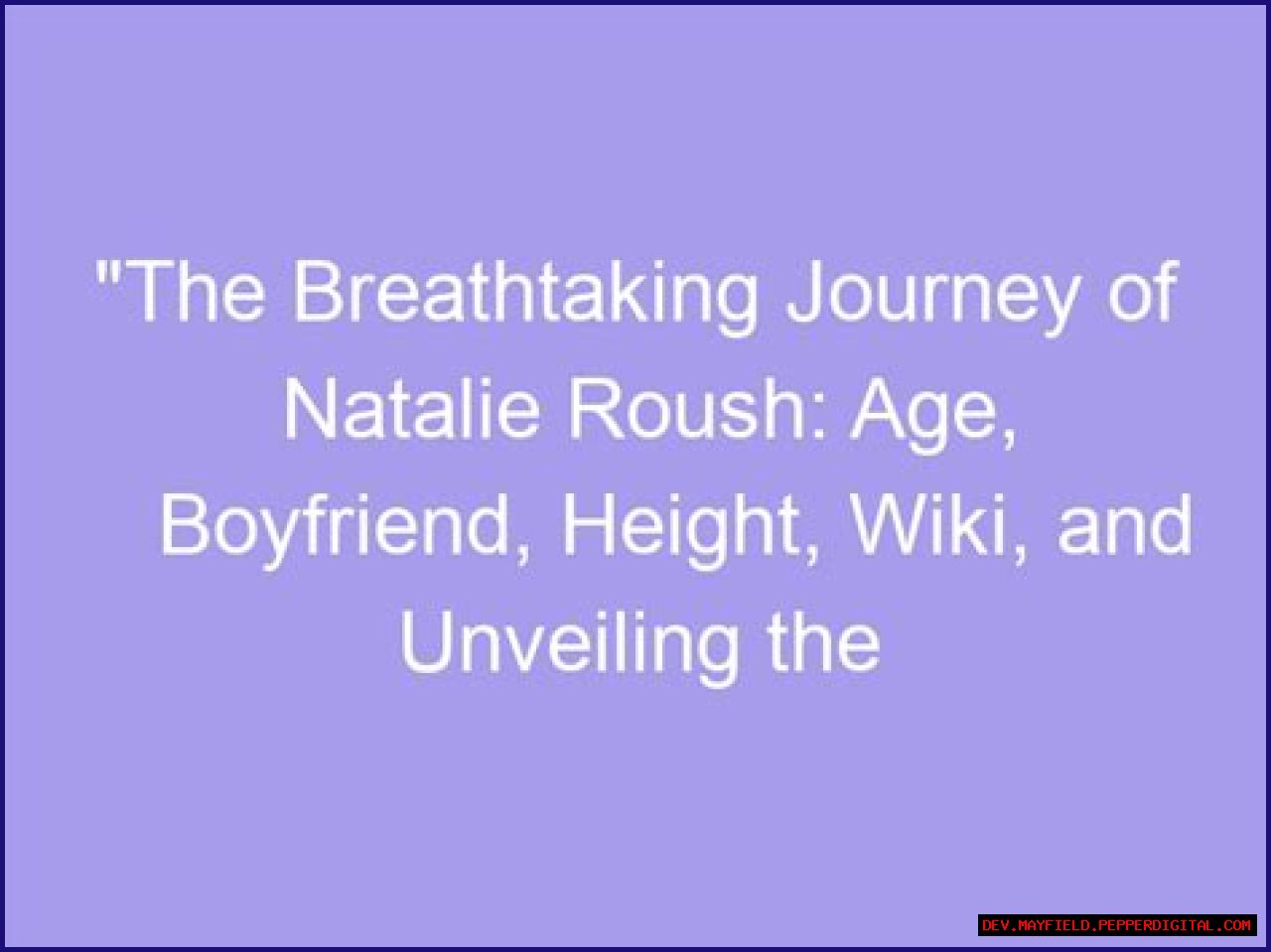 "The Breathtaking Journey of Natalie Roush: Age, Boyfriend, Height, Wiki, and Unveiling the

DEV.MAYFIELD.PEPPERDIGITAL.COM